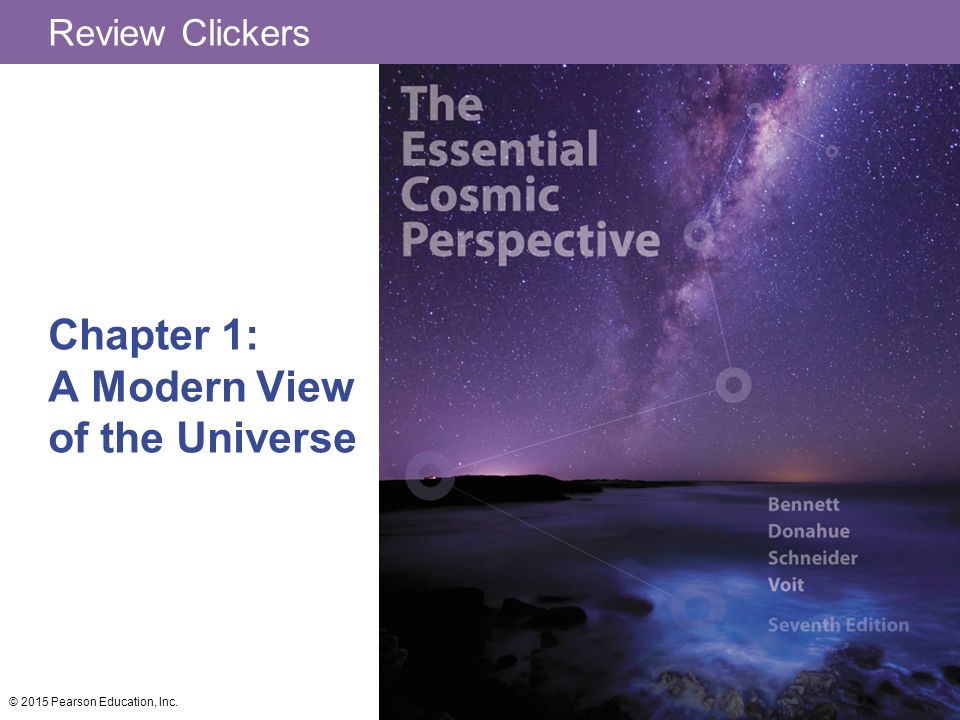 Review Clickers

Chapter 1:
A Modern View of the Universe

The Essential Cosmic Perspective

Bennett
Donahue
Schneider
Voit

Seventh Edition

© 2015 Pearson Education, Inc.